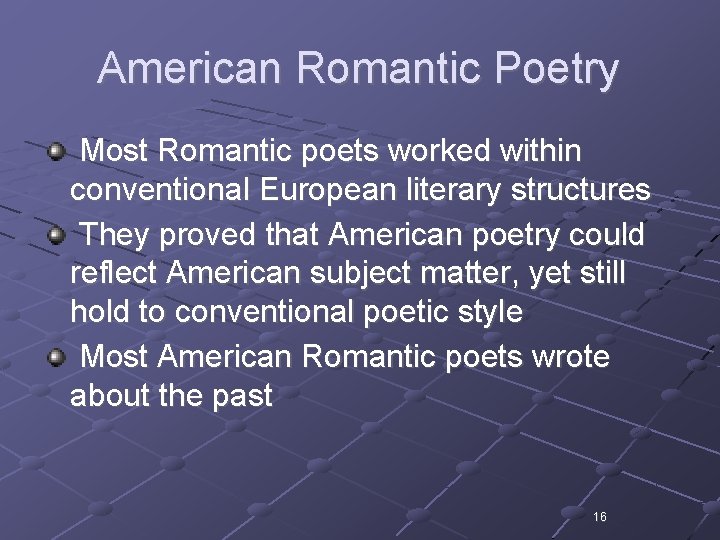 American Romantic Poetry

Most Romantic poets worked within conventional European literary structures

They proved that American poetry could reflect American subject matter, yet still hold to conventional poetic style

Most American Romantic poets wrote about the past

16